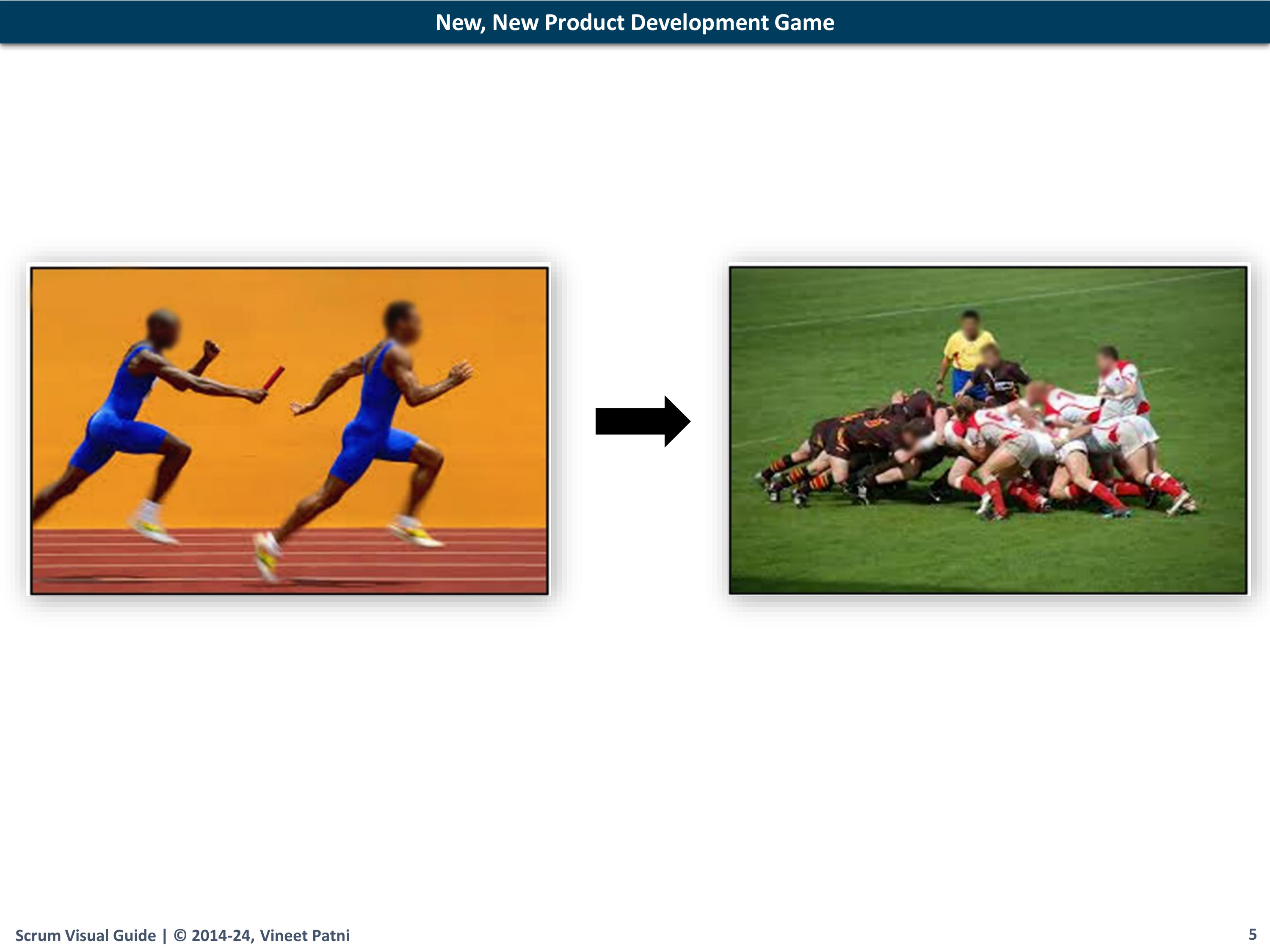 New, New Product Development Game

Scrum Visual Guide | © 2014-24, Vineet Patni

5